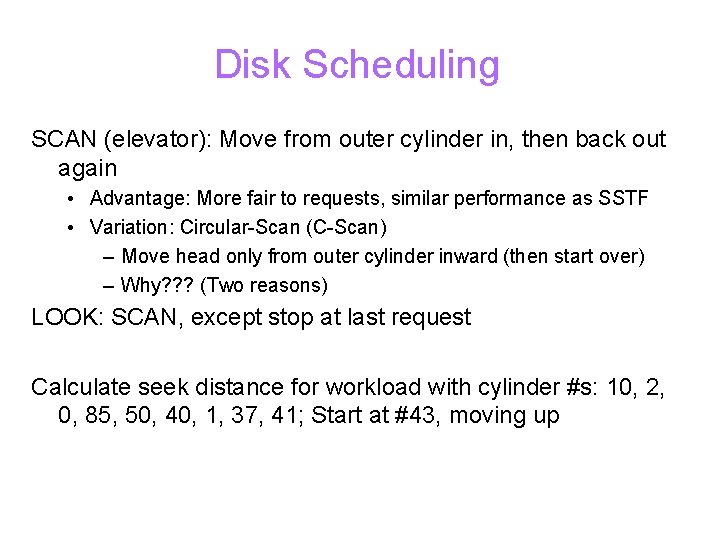 Disk Scheduling

SCAN (elevator): Move from outer cylinder in, then back out again

• Advantage: More fair to requests, similar performance as SSTF
• Variation: Circular-Scan (C-Scan)
  – Move head only from outer cylinder inward (then start over)
  – Why??? (Two reasons)

LOOK: SCAN, except stop at last request

Calculate seek distance for workload with cylinder #s: 10, 2, 0, 85, 50, 40, 1, 37, 41; Start at #43, moving up